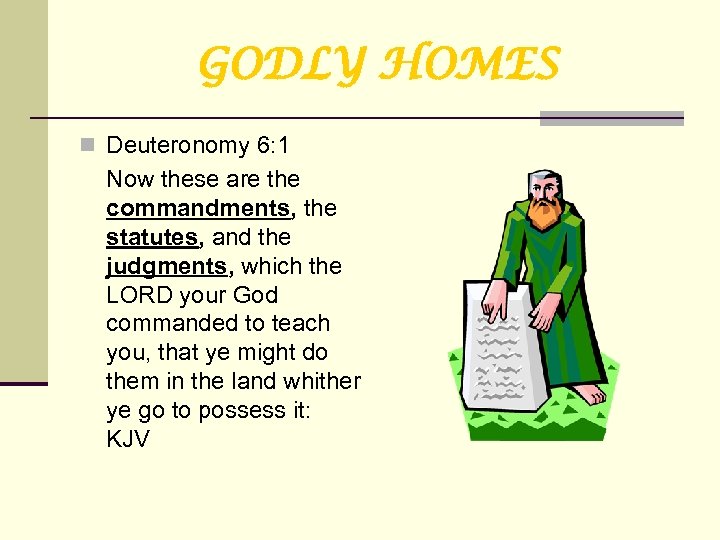 GODLY HOMES

Deuteronomy 6:1

Now these are the commandments, the statutes, and the judgments, which the LORD your God commanded to teach you, that ye might do them in the land whither ye go to possess it: KJV